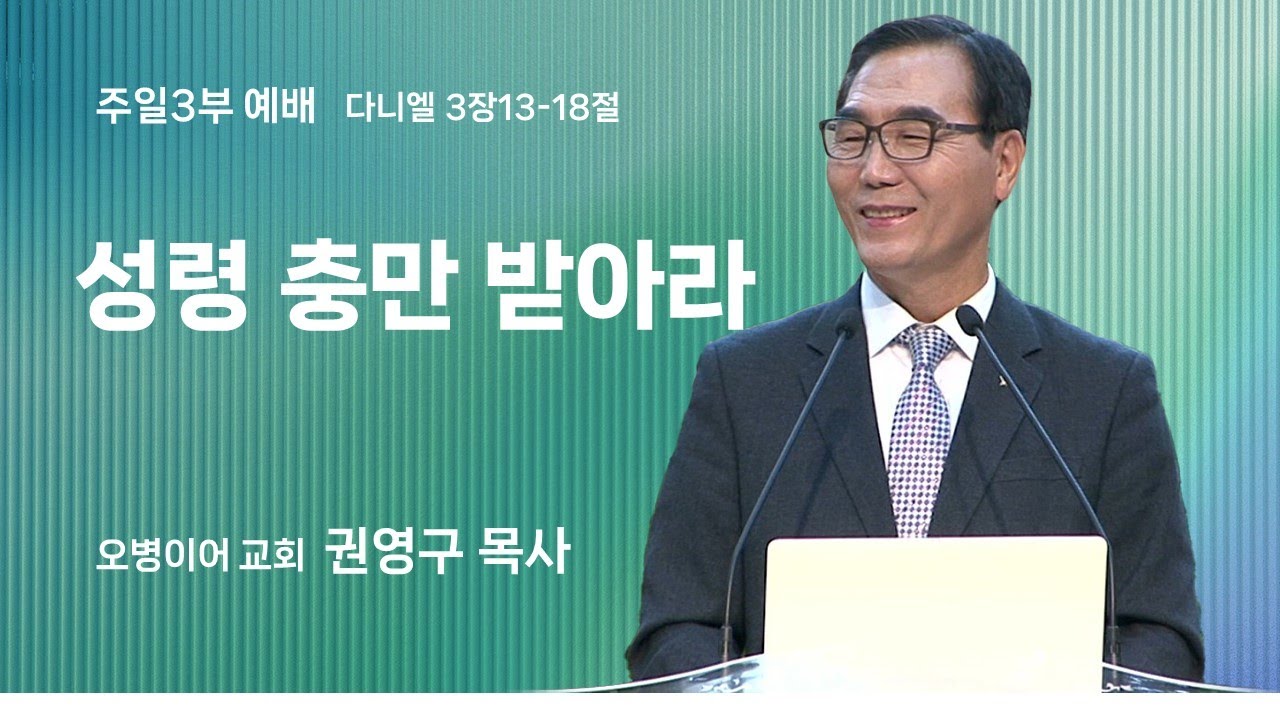 주일3부 예배 다니엘 3장13-18절

성령 충만 받아라

오병이어 교회 권영구 목사